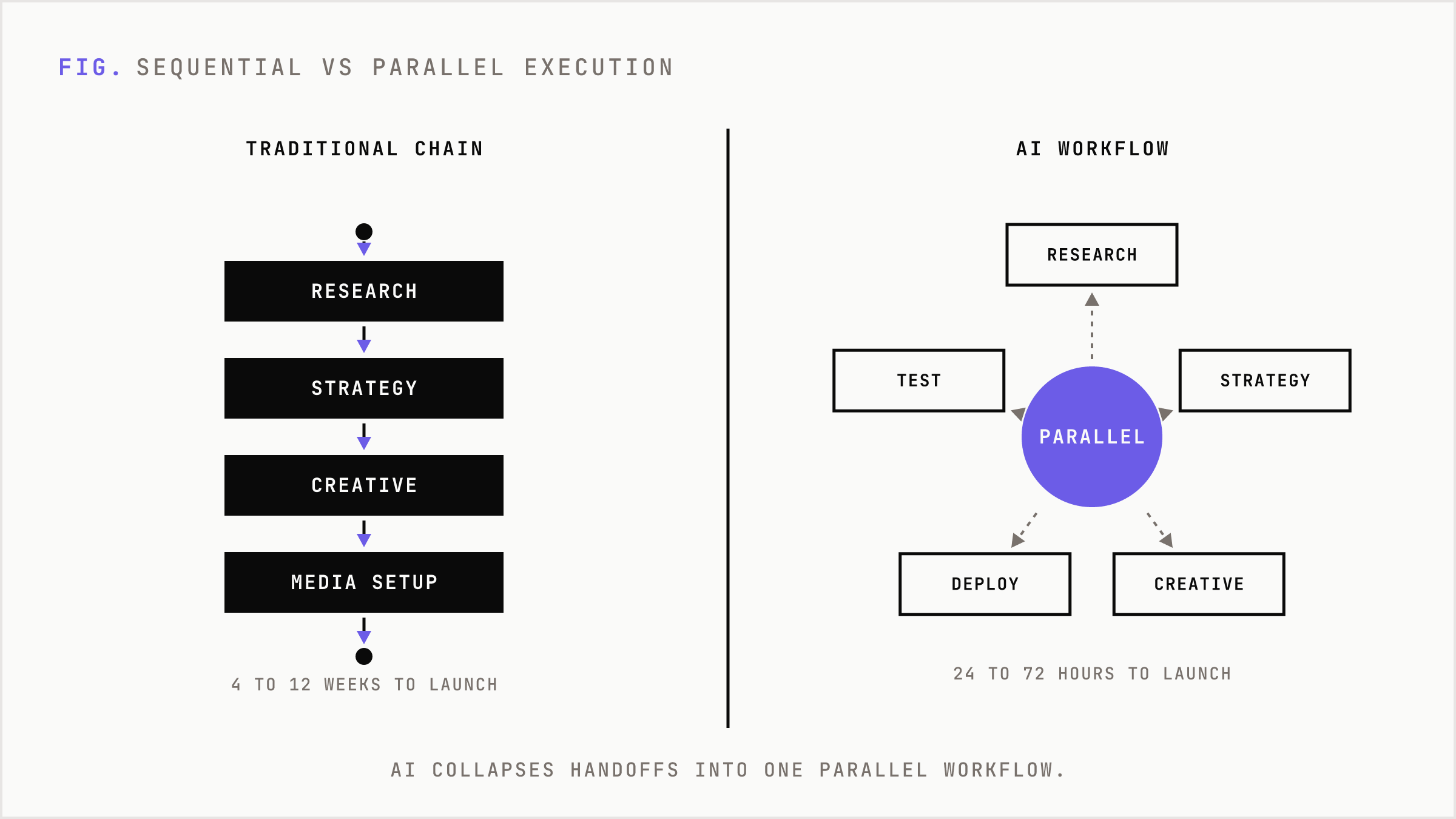 FIG. SEQUENTIAL VS PARALLEL EXECUTION

TRADITIONAL CHAIN

RESEARCH

STRATEGY

CREATIVE

MEDIA SETUP

4 TO 12 WEEKS TO LAUNCH

AI WORKFLOW

RESEARCH

TEST

STRATEGY

PARALLEL

DEPLOY

CREATIVE

24 TO 72 HOURS TO LAUNCH

AI COLLAPSES HANDOFFS INTO ONE PARALLEL WORKFLOW.